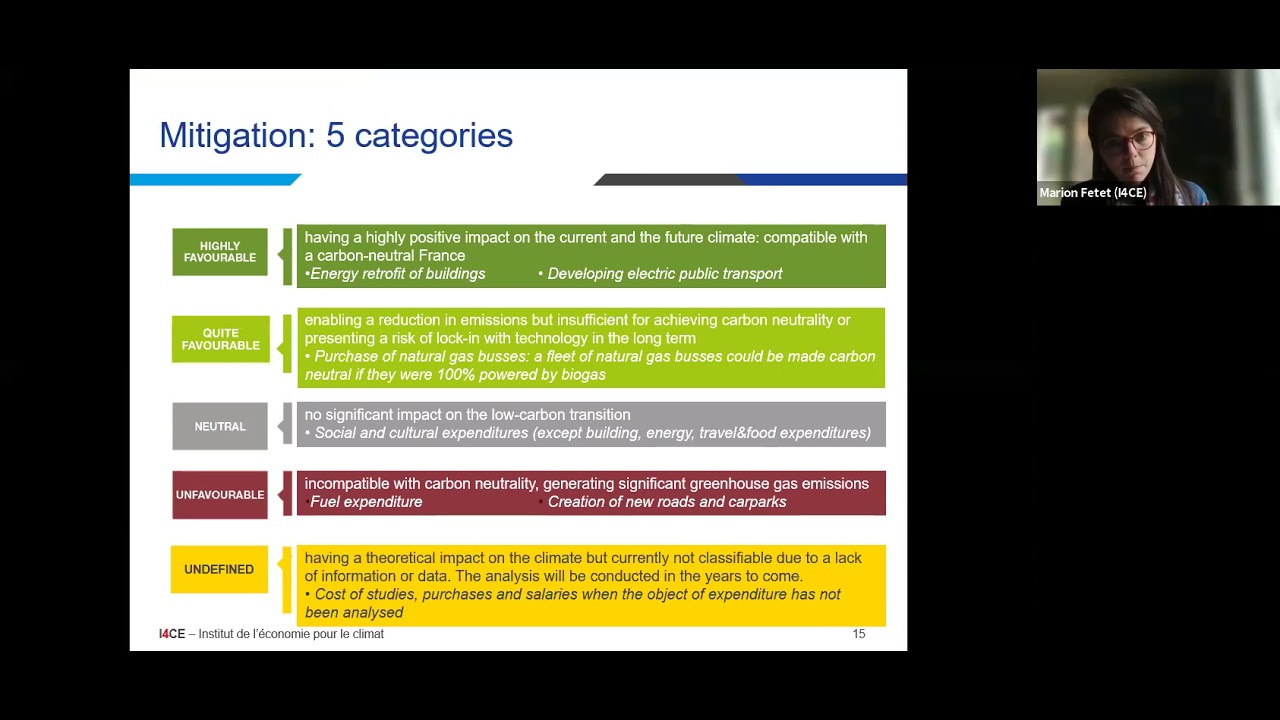 Mitigation: 5 categories

HIGHLY FAVOURABLE

having a highly positive impact on the current and the future climate: compatible with a carbon-neutral France
•Energy retrofit of buildings • Developing electric public transport

QUITE FAVOURABLE

enabling a reduction in emissions but insufficient for achieving carbon neutrality or presenting a risk of lock-in with technology in the long term
• Purchase of natural gas busses: a fleet of natural gas busses could be made carbon neutral if they were 100% powered by biogas

NEUTRAL

no significant impact on the low-carbon transition
• Social and cultural expenditures (except building, energy, travel&food expenditures)

UNFAVOURABLE

incompatible with carbon neutrality, generating significant greenhouse gas emissions
•Fuel expenditure • Creation of new roads and carparks

UNDEFINED

having a theoretical impact on the climate but currently not classifiable due to a lack of information or data. The analysis will be conducted in the years to come.
• Cost of studies, purchases and salaries when the object of expenditure has not been analysed

I4CE – Institut de l'économie pour le climat

15

Marion Fetet (I4CE)